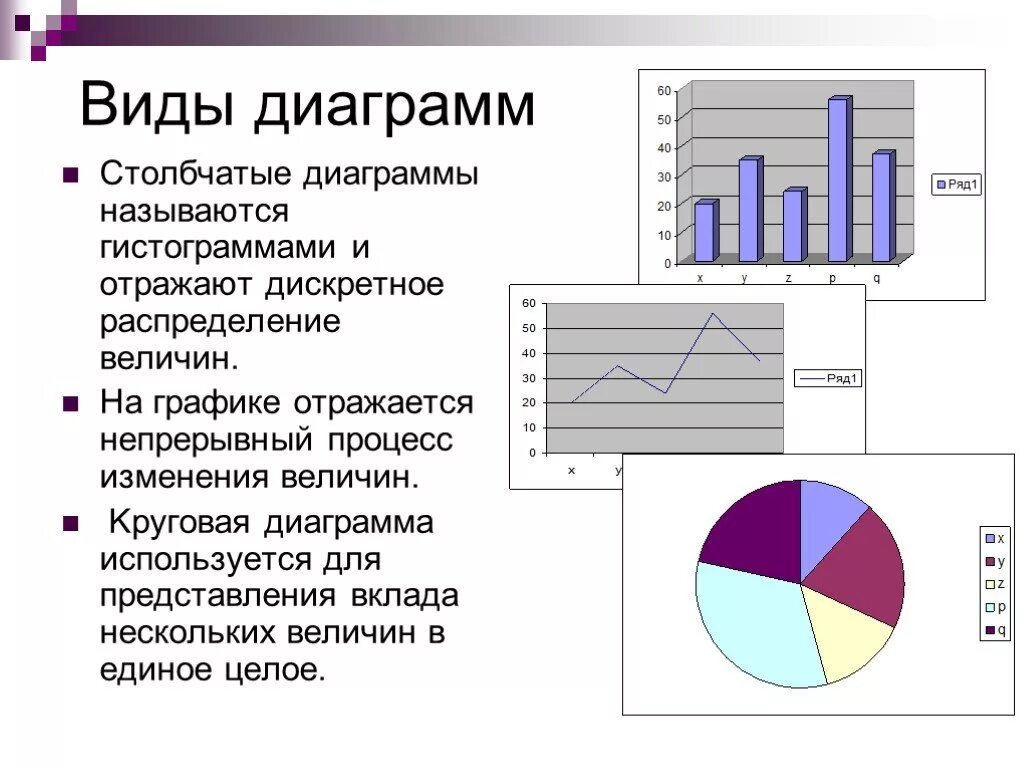 Виды диаграмм

Столбчатые диаграммы называются гистограммами и отражают дискретное распределение величин.

На графике отражается непрерывный процесс изменения величин.

Круговая диаграмма используется для представления вклада нескольких величин в единое целое.

60
50
40
30
20
10
0
x y z p q
Ряд1

60
50
40
30
20
10
0
x y
Ряд1

x
y
z
p
q